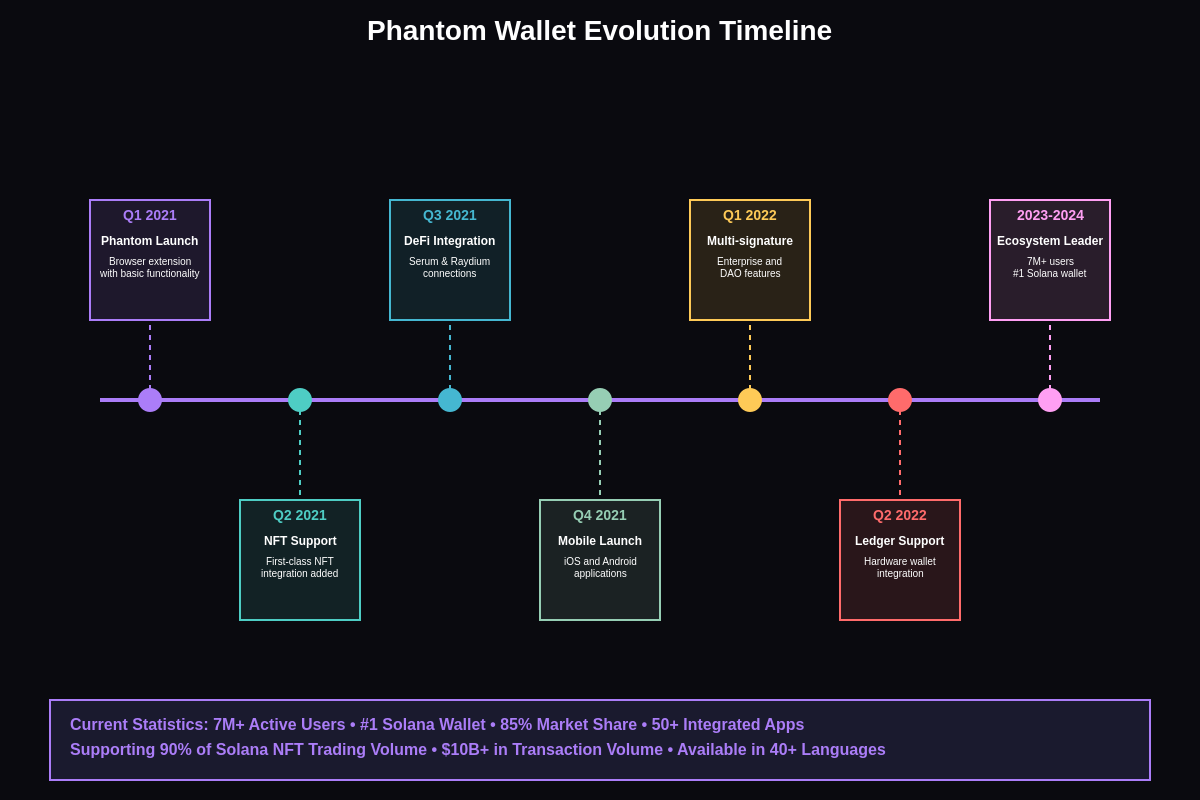 Phantom Wallet Evolution Timeline

Q1 2021
Phantom Launch
Browser extension with basic functionality

Q2 2021
NFT Support
First-class NFT integration added

Q3 2021
DeFi Integration
Serum & Raydium connections

Q4 2021
Mobile Launch
iOS and Android applications

Q1 2022
Multi-signature
Enterprise and DAO features

Q2 2022
Ledger Support
Hardware wallet integration

2023-2024
Ecosystem Leader
7M+ users
#1 Solana wallet

Current Statistics: 7M+ Active Users • #1 Solana Wallet • 85% Market Share • 50+ Integrated Apps
Supporting 90% of Solana NFT Trading Volume • $10B+ in Transaction Volume • Available in 40+ Languages